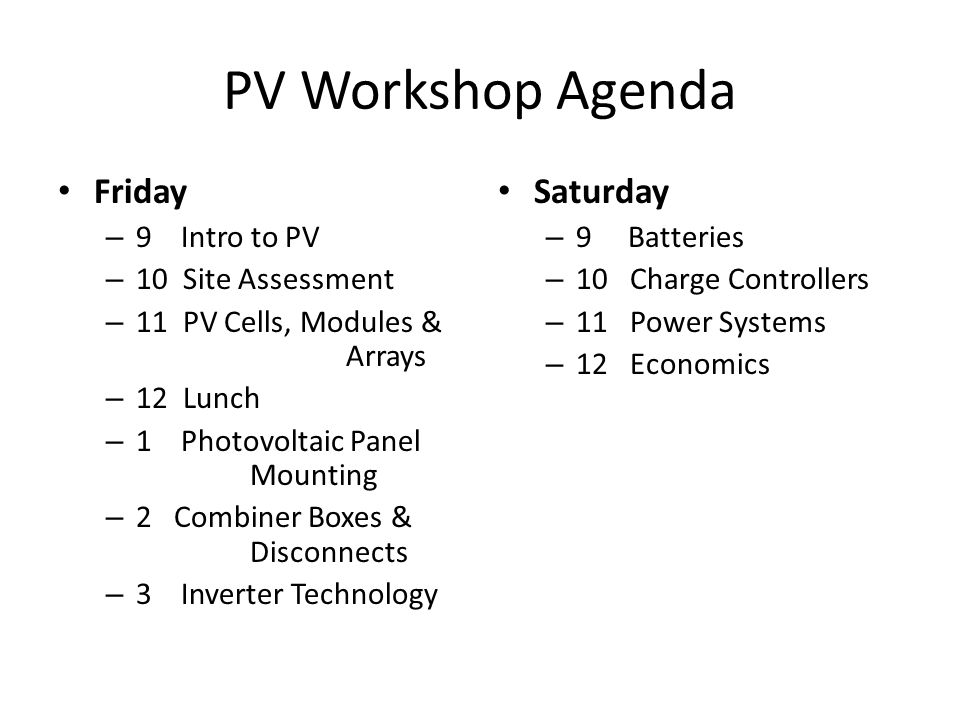 PV Workshop Agenda

• Friday
– 9 Intro to PV
– 10 Site Assessment
– 11 PV Cells, Modules & Arrays
– 12 Lunch
– 1 Photovoltaic Panel Mounting
– 2 Combiner Boxes & Disconnects
– 3 Inverter Technology

• Saturday
– 9 Batteries
– 10 Charge Controllers
– 11 Power Systems
– 12 Economics